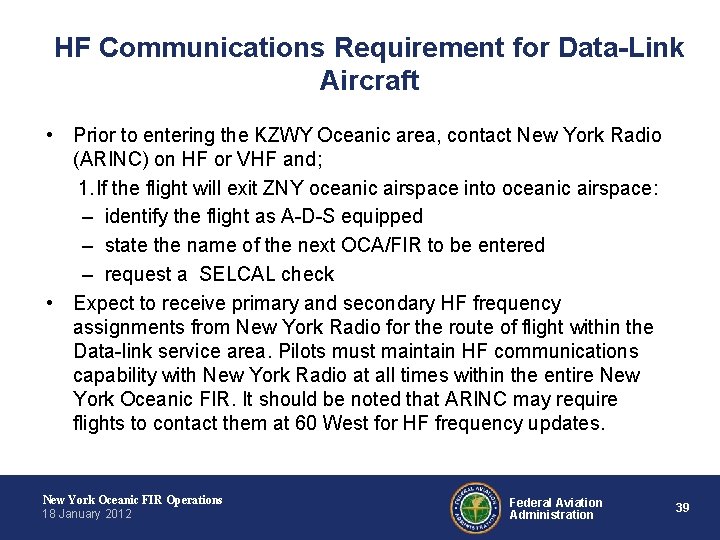 HF Communications Requirement for Data-Link Aircraft

• Prior to entering the KZWY Oceanic area, contact New York Radio (ARINC) on HF or VHF and;

1. If the flight will exit ZNY oceanic airspace into oceanic airspace:

– identify the flight as A-D-S equipped

– state the name of the next OCA/FIR to be entered

– request a SELCAL check

• Expect to receive primary and secondary HF frequency assignments from New York Radio for the route of flight within the Data-link service area. Pilots must maintain HF communications capability with New York Radio at all times within the entire New York Oceanic FIR. It should be noted that ARINC may require flights to contact them at 60 West for HF frequency updates.

New York Oceanic FIR Operations
18 January 2012

FEDERAL AVIATION ADMINISTRATION

Federal Aviation Administration

39